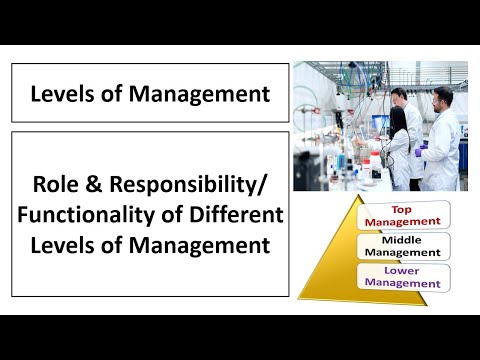 Levels of Management

Role & Responsibility/ Functionality of Different Levels of Management

Top Management

Middle Management

Lower Management